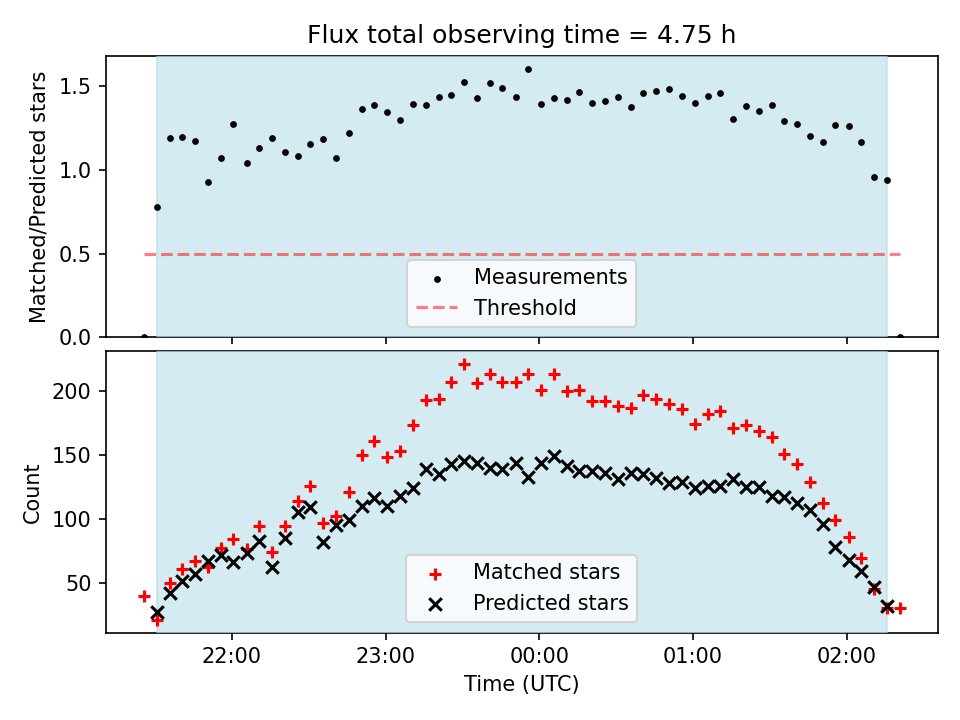 Flux total observing time = 4.75 h

Matched/Predicted stars
1.5
1.0
0.5
0.0

Measurements
Threshold

Count
200
150
100
50

Matched stars
Predicted stars

22:00
23:00
00:00
01:00
02:00
Time (UTC)